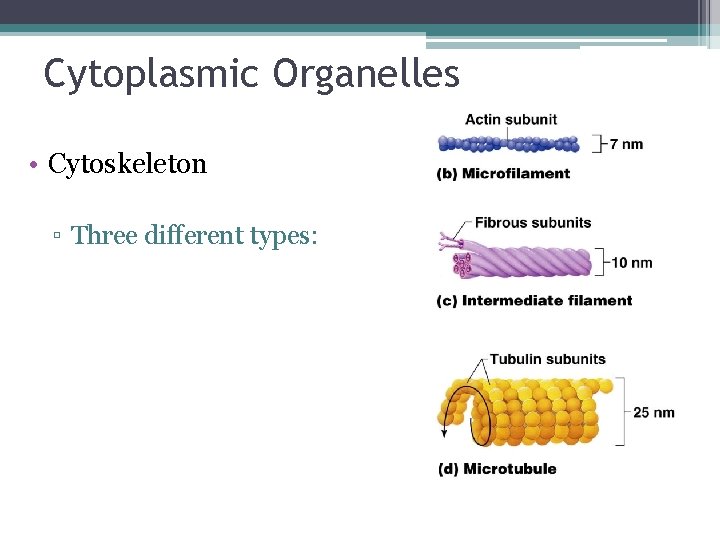 Cytoplasmic Organelles

• Cytoskeleton

▫ Three different types:

Actin subunit
7 nm
(b) Microfilament

Fibrous subunits
10 nm
(c) Intermediate filament

Tubulin subunits
25 nm
(d) Microtubule